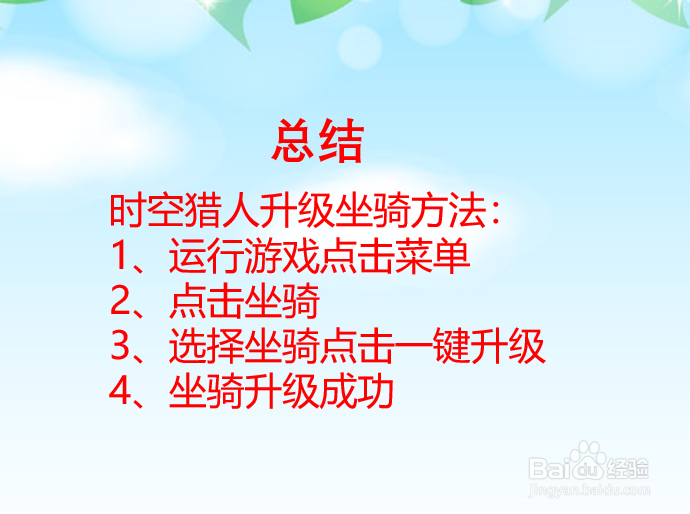 总结

时空猎人升级坐骑方法：
1、运行游戏点击菜单
2、点击坐骑
3、选择坐骑点击一键升级
4、坐骑升级成功

Baidu经验
jingyan.baidu.com